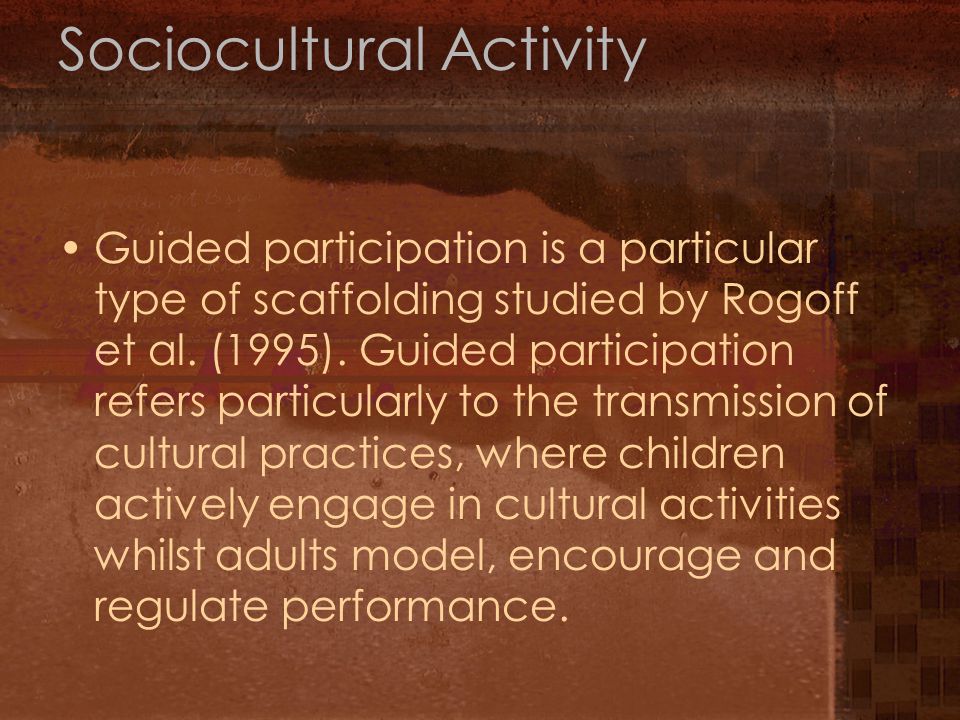 Sociocultural Activity

• Guided participation is a particular type of scaffolding studied by Rogoff et al. (1995). Guided participation refers particularly to the transmission of cultural practices, where children actively engage in cultural activities whilst adults model, encourage and regulate performance.